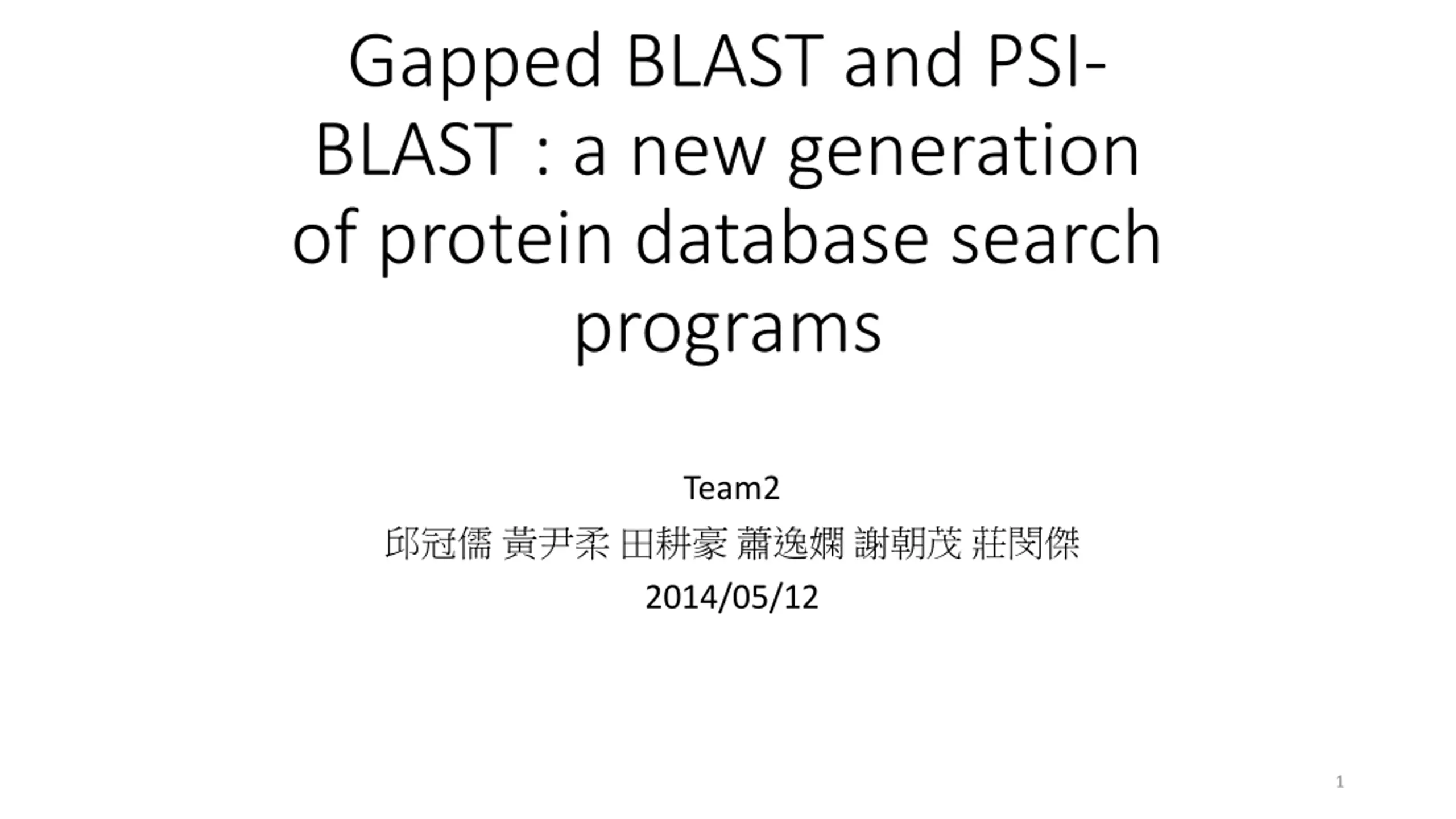 Gapped BLAST and PSI-BLAST : a new generation of protein database search programs

Team2

邱冠儒 黃尹柔 田耕豪 蕭逸嫻 謝朝茂 莊閔傑

2014/05/12

1